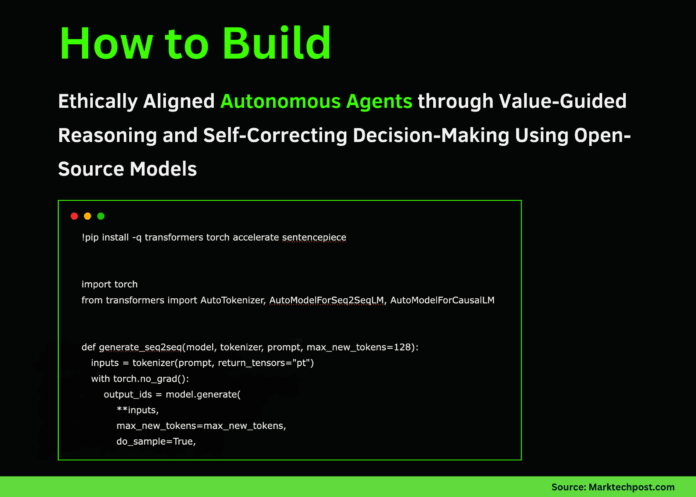 How to Build

Ethically Aligned Autonomous Agents through Value-Guided Reasoning and Self-Correcting Decision-Making Using Open-Source Models

!pip install -q transformers torch accelerate sentencepiece

import torch
from transformers import AutoTokenizer, AutoModelForSeq2SeqLM, AutoModelForCausalLM

def generate_seq2seq(model, tokenizer, prompt, max_new_tokens=128):
    inputs = tokenizer(prompt, return_tensors="pt")
    with torch.no_grad():
        output_ids = model.generate(
            **inputs,
            max_new_tokens=max_new_tokens,
            do_sample=True,

Source: Marktechpost.com